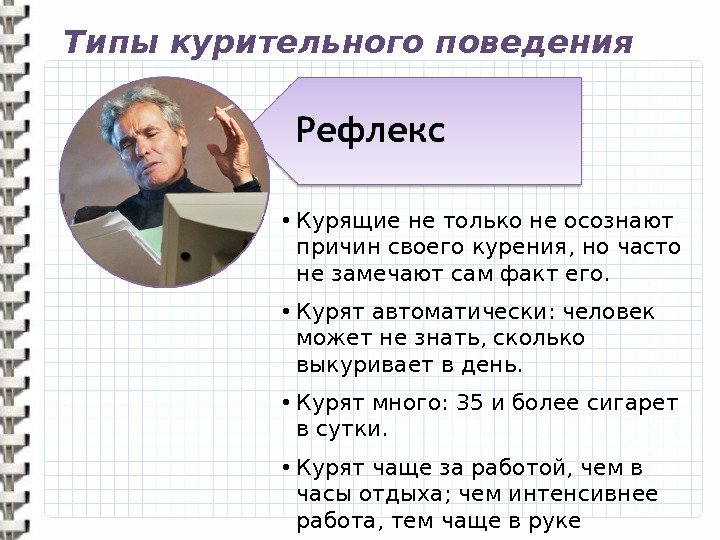 Типы курительного поведения

Рефлекс

• Курящие не только не осознают причин своего курения, но часто не замечают сам факт его.

• Курят автоматически: человек может не знать, сколько выкуривает в день.

• Курят много: 35 и более сигарет в сутки.

• Курят чаще за работой, чем в часы отдыха; чем интенсивнее работа, тем чаще в руке